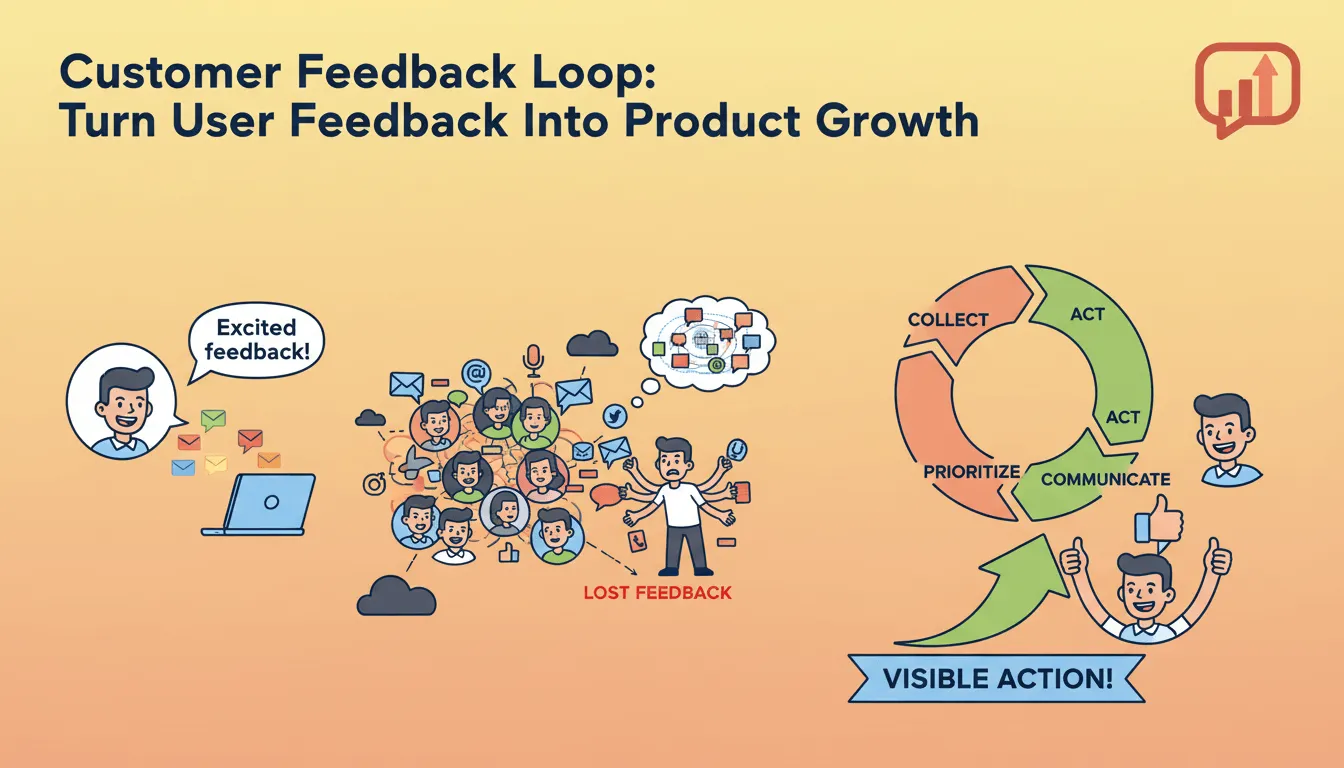 Customer Feedback Loop:
Turn User Feedback Into Product Growth

Excited feedback!

LOST FEEDBACK

COLLECT

ACT

ACT

PRIORITIZE

COMMUNICATE

VISIBLE ACTION!